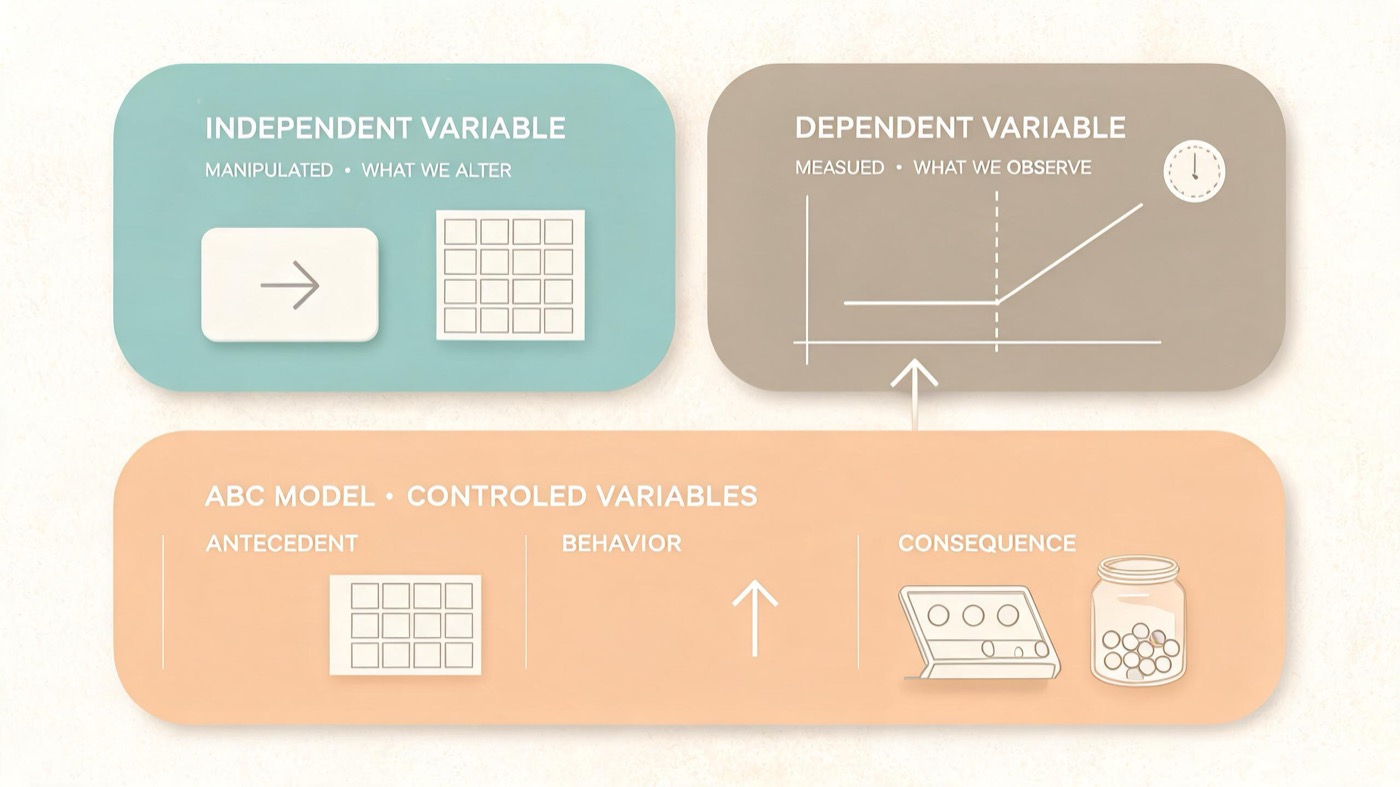 INDEPENDENT VARIABLE
MANIPULATED • WHAT WE ALTER

DEPENDENT VARIABLE
MEASUED • WHAT WE OBSERVE

ABC MODEL • CONTROLED VARIABLES
ANTECEDENT
BEHAVIOR
CONSEQUENCE